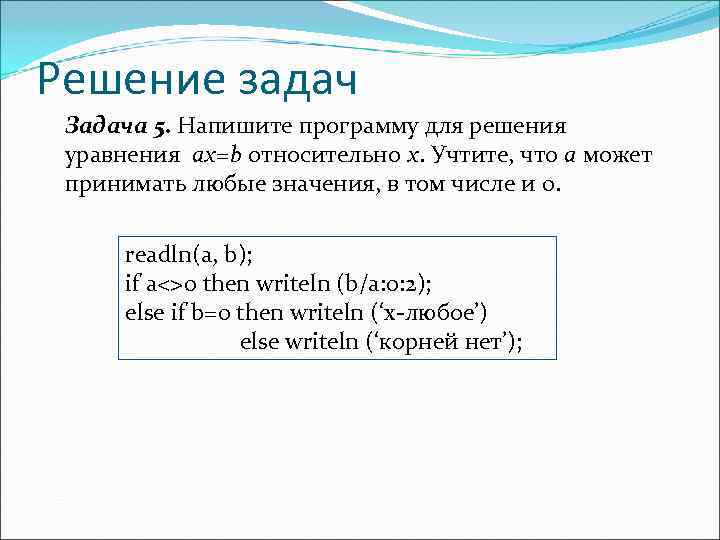 Решение задач

Задача 5. Напишите программу для решения уравнения $ax=b$ относительно $x$. Учтите, что $a$ может принимать любые значения, в том числе и 0.

readln(a, b);
if a<>0 then writeln (b/a:0:2);
else if b=0 then writeln ('x-любое')
else writeln ('корней нет');